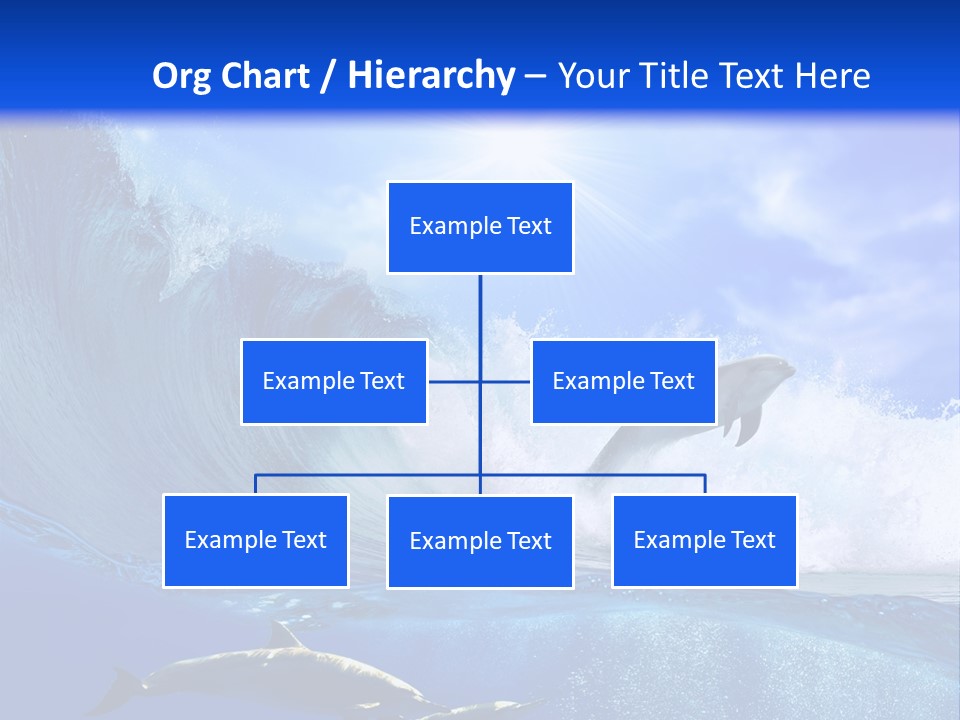 Org Chart / Hierarchy – Your Title Text Here

Example Text

Example Text

Example Text

Example Text

Example Text

Example Text